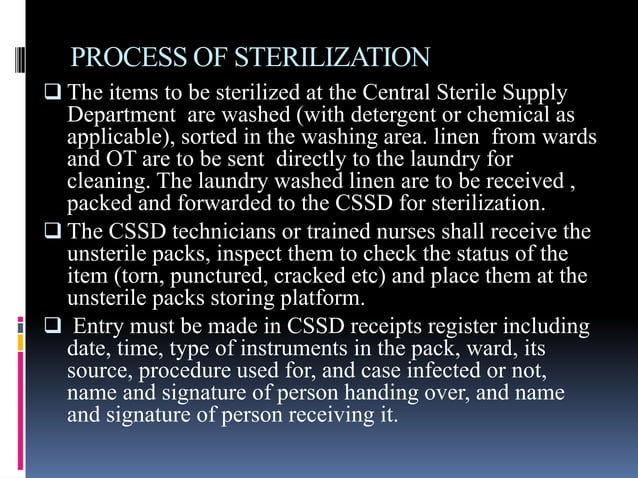 PROCESS OF STERILIZATION

❑ The items to be sterilized at the Central Sterile Supply Department are washed (with detergent or chemical as applicable), sorted in the washing area. linen from wards and OT are to be sent directly to the laundry for cleaning. The laundry washed linen are to be received , packed and forwarded to the CSSD for sterilization.

❑ The CSSD technicians or trained nurses shall receive the unsterile packs, inspect them to check the status of the item (torn, punctured, cracked etc) and place them at the unsterile packs storing platform.

❑ Entry must be made in CSSD receipts register including date, time, type of instruments in the pack, ward, its source, procedure used for, and case infected or not, name and signature of person handing over, and name and signature of person receiving it.